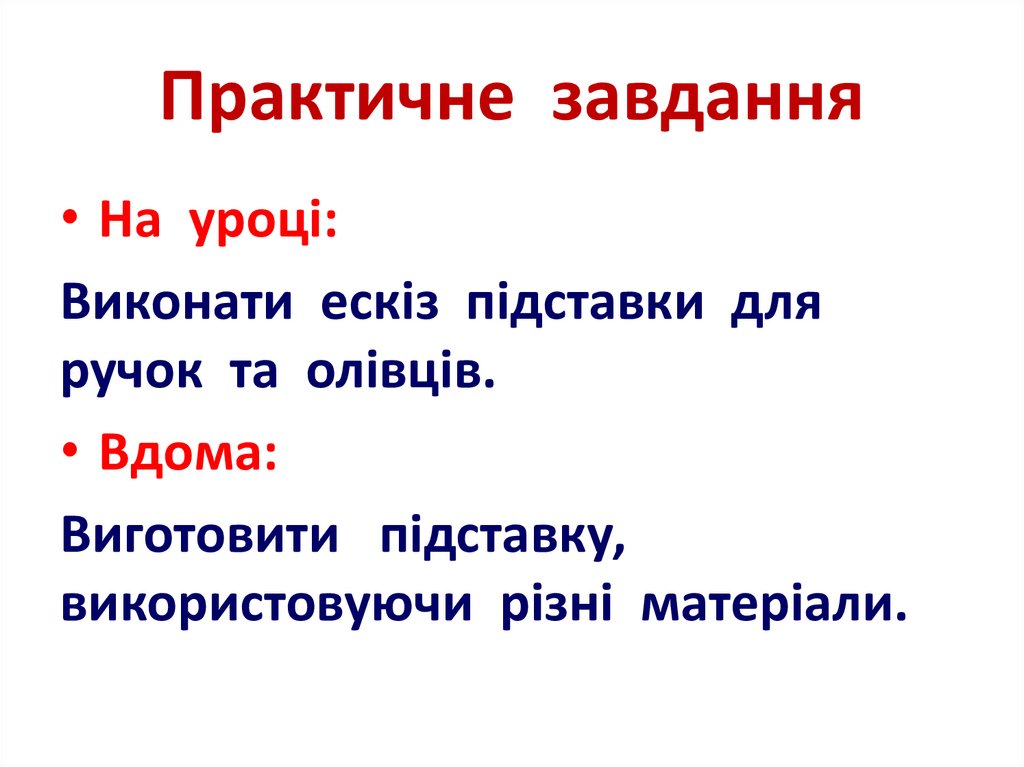 Практичне завдання

• На уроці:

Виконати ескіз підставки для ручок та олівців.

• Вдома:

Виготовити підставку, використовуючи різні матеріали.